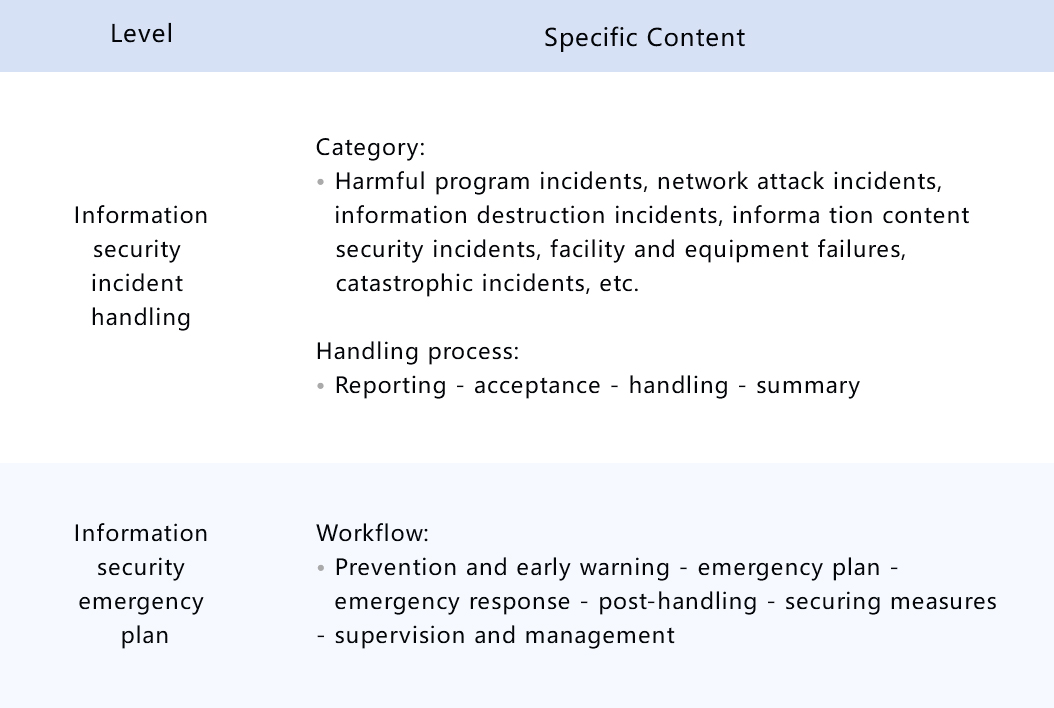 | Level | Specific Content |
|---|---|
| Information security incident handling | Category: • Harmful program incidents, network attack incidents, information destruction incidents, informa tion content security incidents, facility and equipment failures, catastrophic incidents, etc. Handling process: • Reporting - acceptance - handling - summary |
| Information security emergency plan | Workflow: • Prevention and early warning - emergency plan - emergency response - post-handling - securing measures - supervision and management |